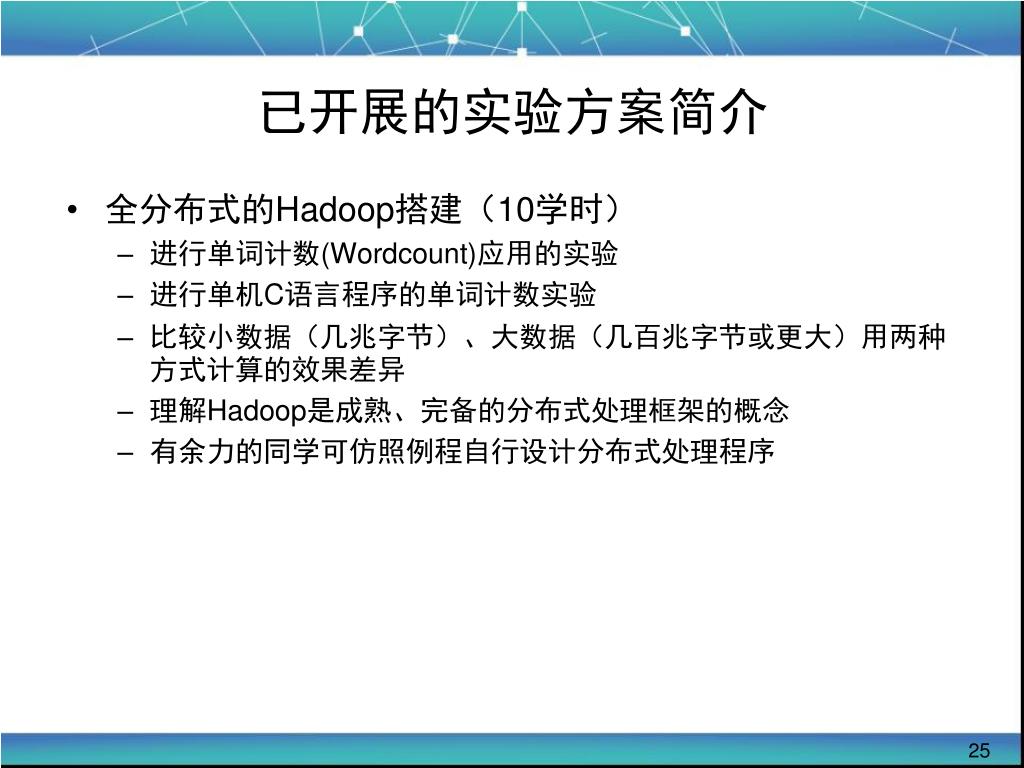 已开展的实验方案简介

• 全分布式的Hadoop搭建（10学时）
  – 进行单词计数(Wordcount)应用的实验
  – 进行单机C语言程序的单词计数实验
  – 比较小数据（几兆字节）、大数据（几百兆字节或更大）用两种方式计算的效果差异
  – 理解Hadoop是成熟、完备的分布式处理框架的概念
  – 有余力的同学可仿照例程自行设计分布式处理程序

25